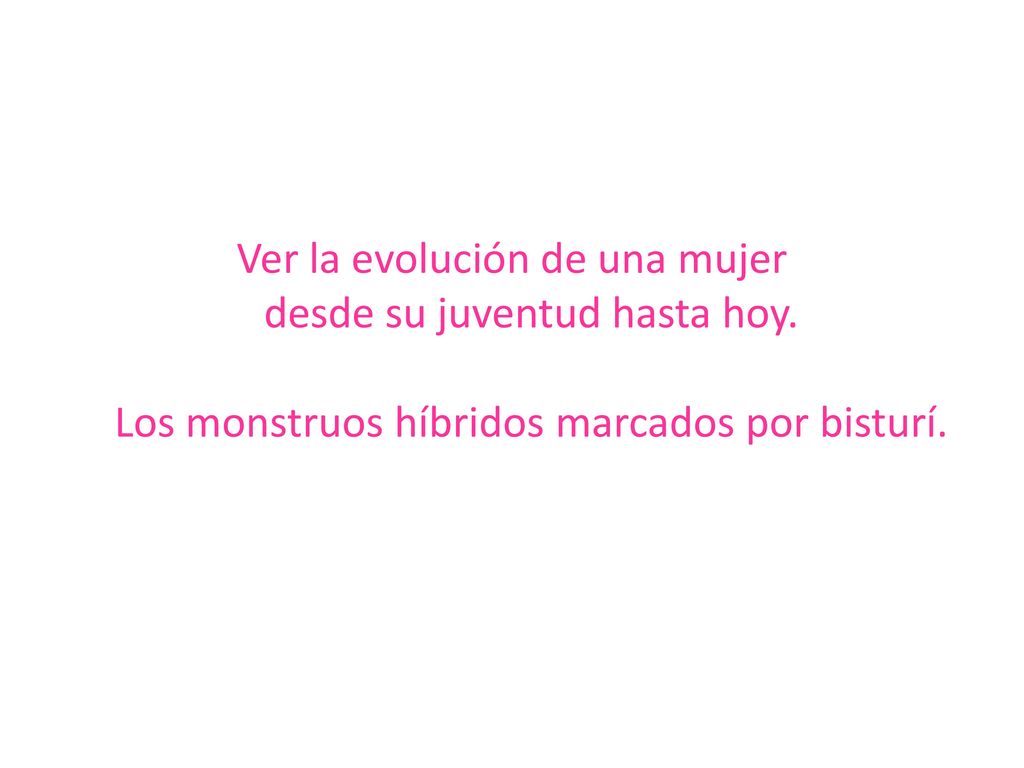 Ver la evolución de una mujer desde su juventud hasta hoy.

Los monstruos híbridos marcados por bisturí.